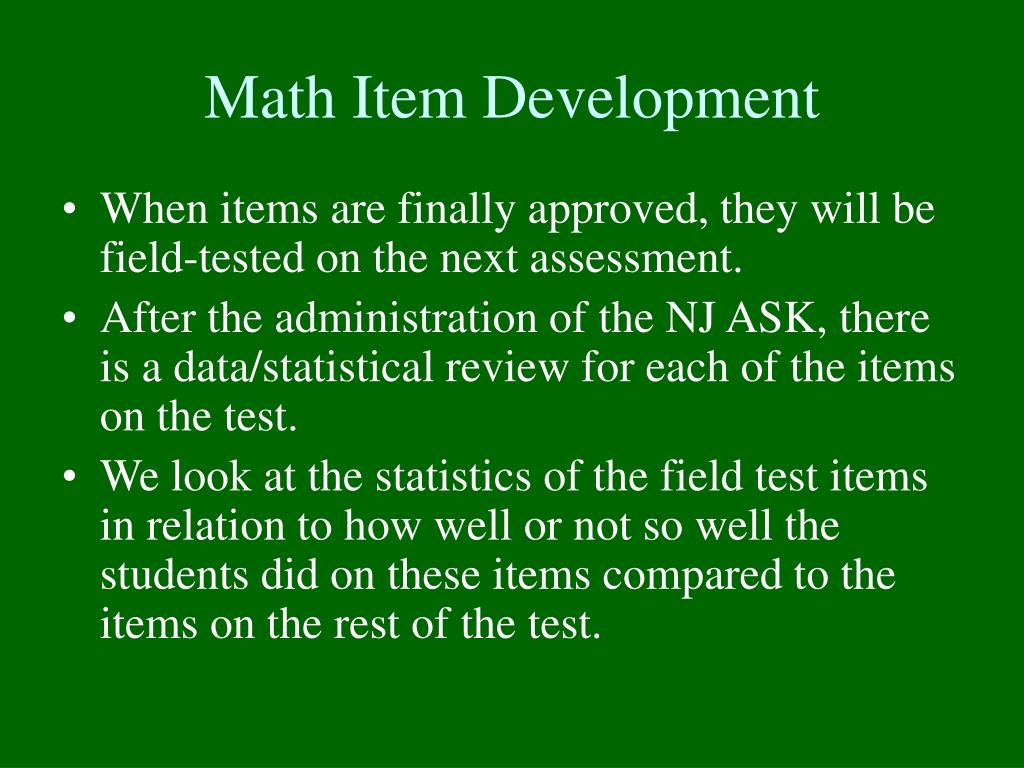 Math Item Development

• When items are finally approved, they will be field-tested on the next assessment.
• After the administration of the NJ ASK, there is a data/statistical review for each of the items on the test.
• We look at the statistics of the field test items in relation to how well or not so well the students did on these items compared to the items on the rest of the test.